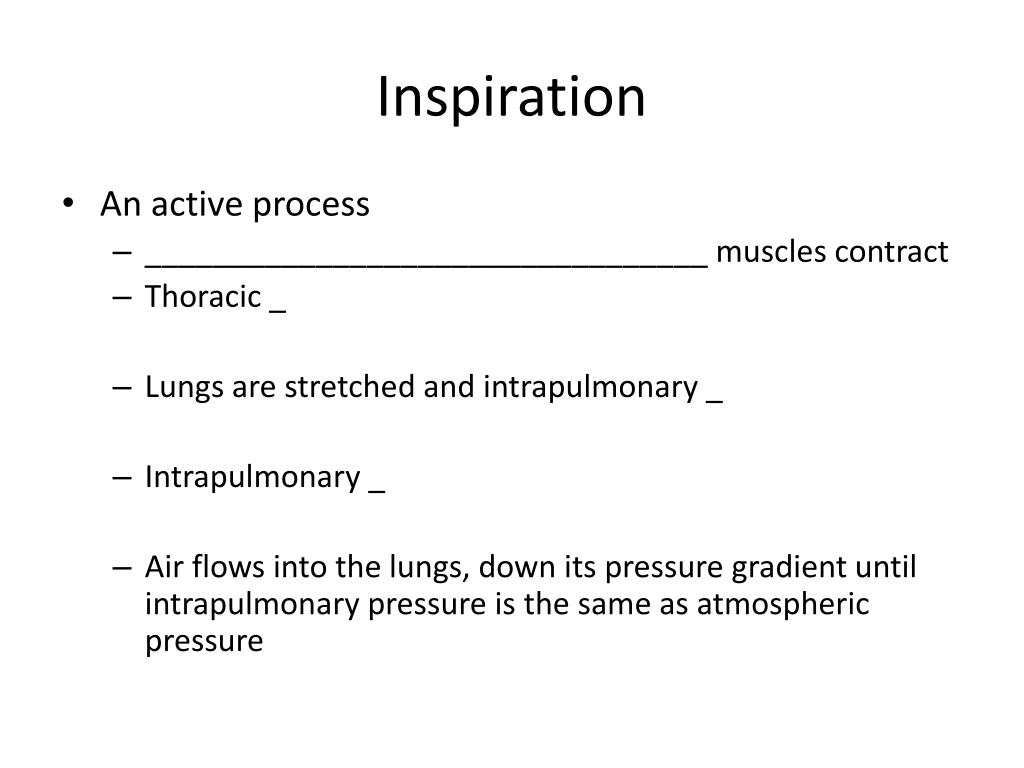 Inspiration

• An active process
– ________________________________ muscles contract
– Thoracic _

– Lungs are stretched and intrapulmonary _

– Intrapulmonary _

– Air flows into the lungs, down its pressure gradient until intrapulmonary pressure is the same as atmospheric pressure